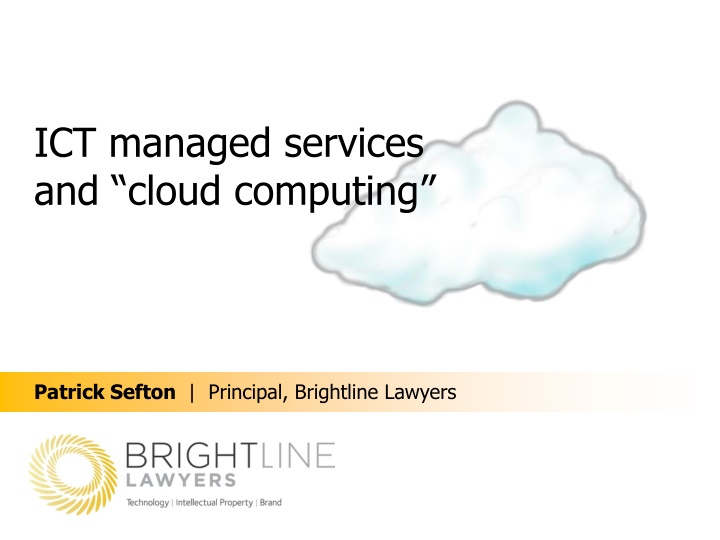 ICT managed services and “cloud computing”

Patrick Sefton | Principal, Brightline Lawyers

BRIGHTLINE
LAWYERS
Technology | Intellectual Property | Brand